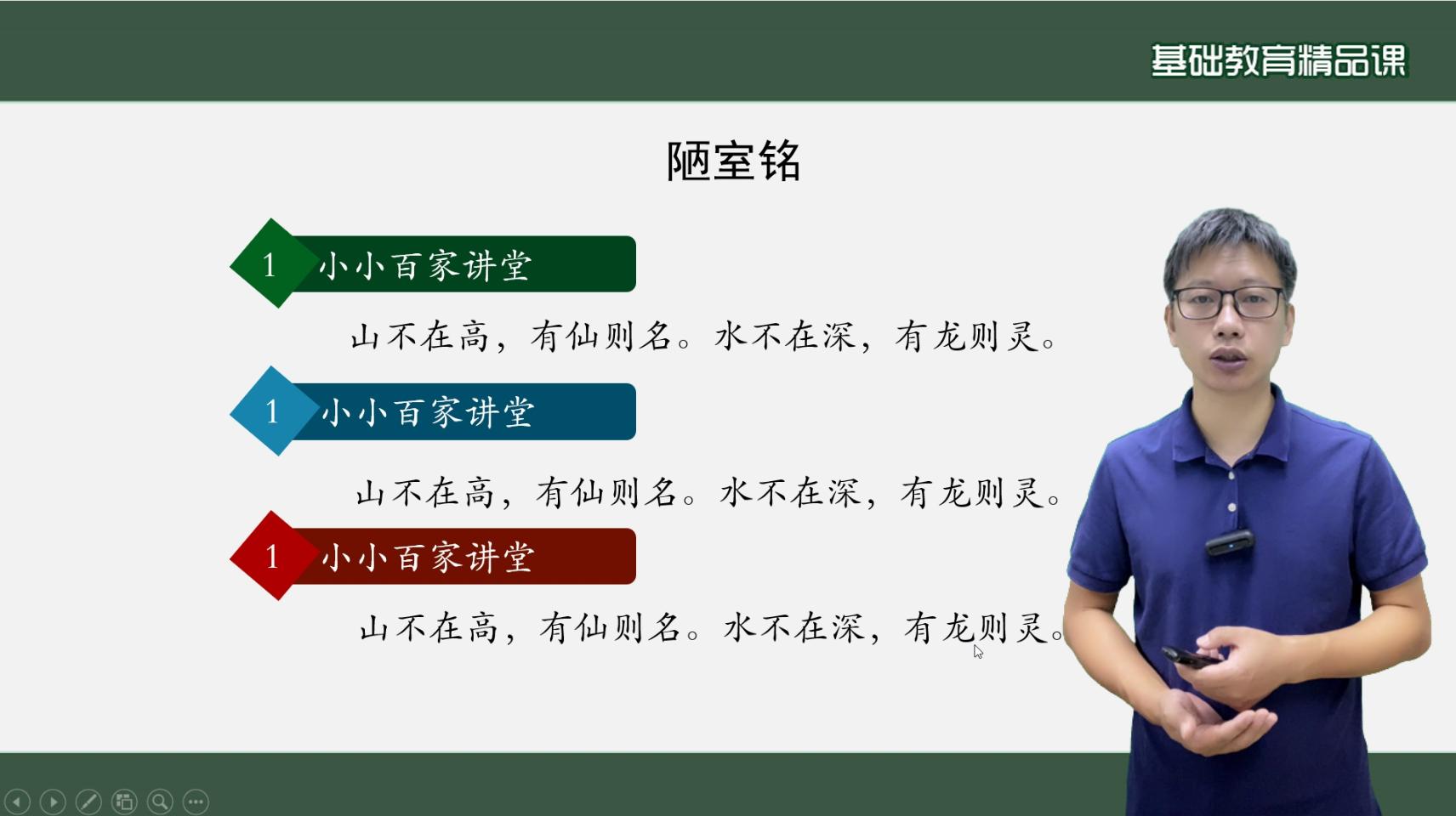 基础教育精品课

陋室铭

1 小小百家讲堂

山不在高，有仙则名。水不在深，有龙则灵。

1 小小百家讲堂

山不在高，有仙则名。水不在深，有龙则灵。

1 小小百家讲堂

山不在高，有仙则名。水不在深，有龙则灵。